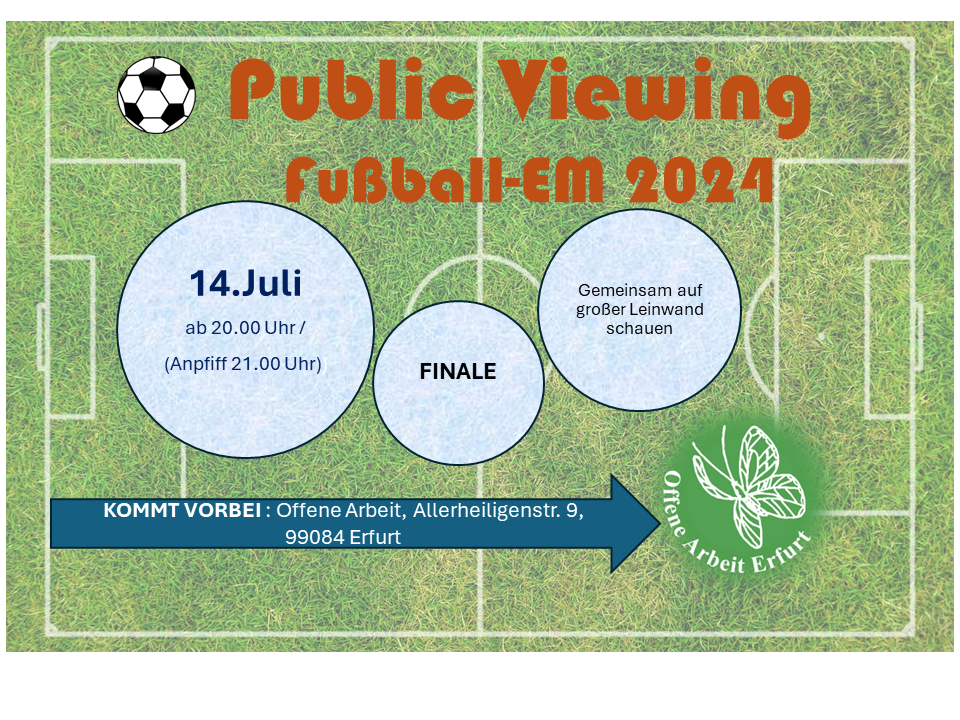 Public Viewing
Fußball-EM 2024

14.Juli
ab 20.00 Uhr /
(Anpfiff 21.00 Uhr)

FINALE

Gemeinsam auf großer Leinwand schauen

KOMMT VORBEI : Offene Arbeit, Allerheiligenstr. 9, 99084 Erfurt

Offene Arbeit Erfurt